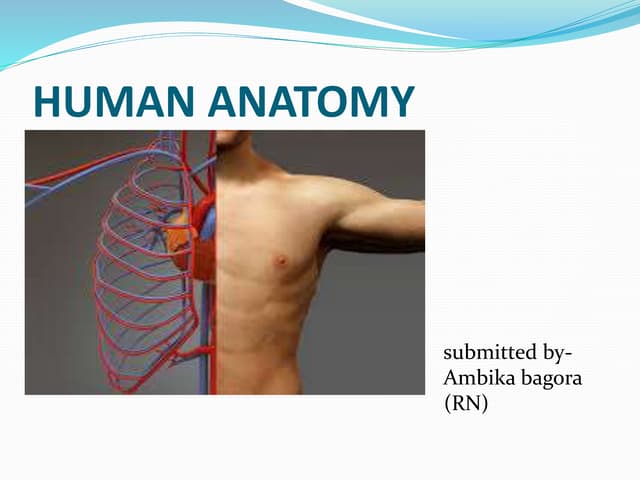 HUMAN ANATOMY

submitted by-
Ambika bagora
(RN)